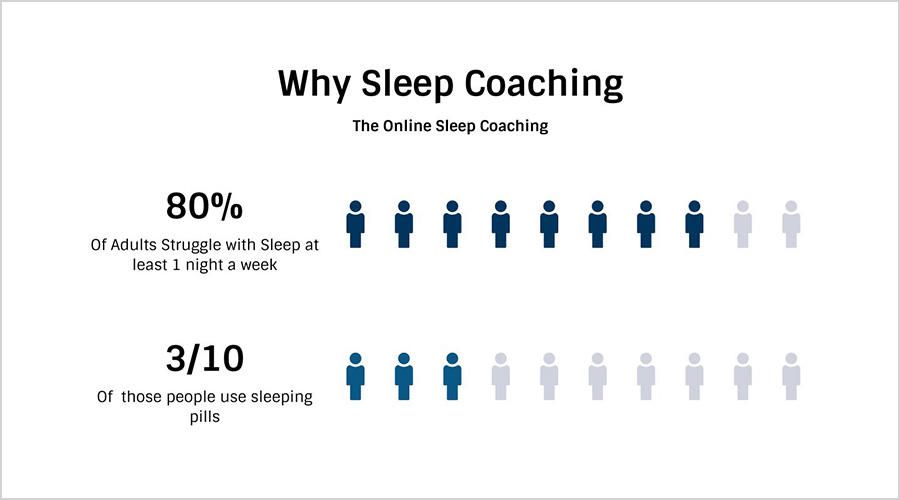 Why Sleep Coaching

The Online Sleep Coaching

80%

Of Adults Struggle with Sleep at least 1 night a week

3/10

Of those people use sleeping pills